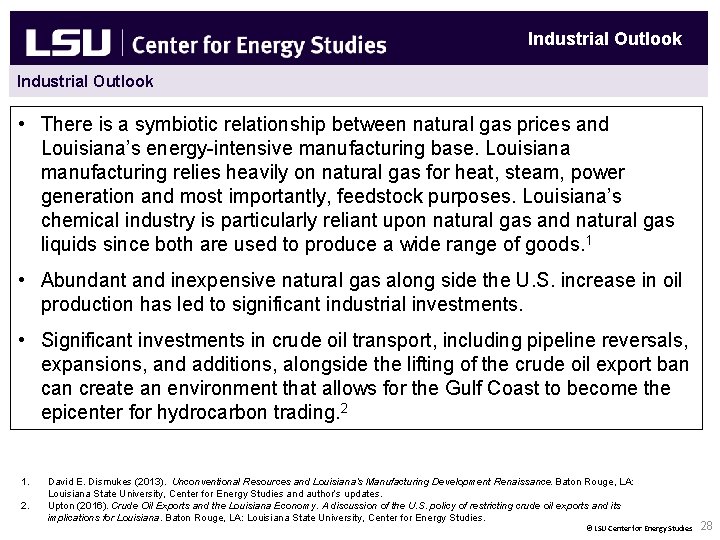 LSU | Center for Energy Studies

Industrial Outlook

Industrial Outlook

• There is a symbiotic relationship between natural gas prices and Louisiana's energy-intensive manufacturing base. Louisiana manufacturing relies heavily on natural gas for heat, steam, power generation and most importantly, feedstock purposes. Louisiana's chemical industry is particularly reliant upon natural gas and natural gas liquids since both are used to produce a wide range of goods.$^1$

• Abundant and inexpensive natural gas along side the U.S. increase in oil production has led to significant industrial investments.

• Significant investments in crude oil transport, including pipeline reversals, expansions, and additions, alongside the lifting of the crude oil export ban can create an environment that allows for the Gulf Coast to become the epicenter for hydrocarbon trading.$^2$

1. David E. Dismukes (2013). Unconventional Resources and Louisiana's Manufacturing Development Renaissance. Baton Rouge, LA: Louisiana State University, Center for Energy Studies and author's updates.
2. Upton (2016). Crude Oil Exports and the Louisiana Economy. A discussion of the U.S. policy of restricting crude oil exports and its implications for Louisiana. Baton Rouge, LA: Louisiana State University, Center for Energy Studies.

© LSU Center for Energy Studies 28